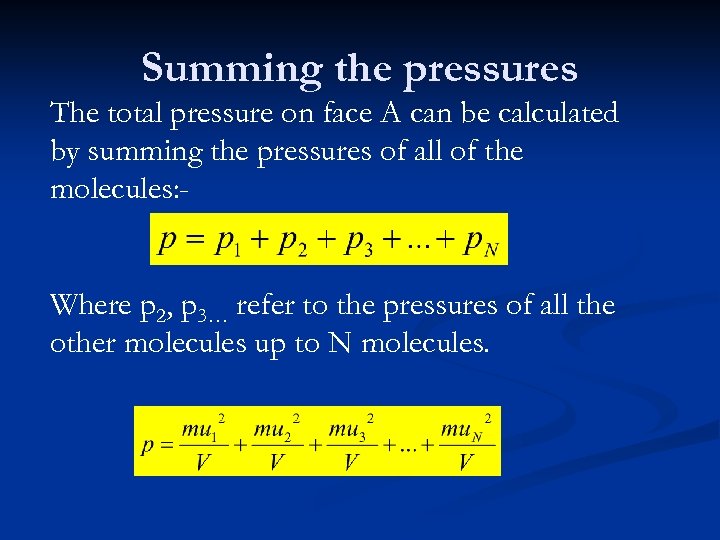 Summing the pressures

The total pressure on face A can be calculated by summing the pressures of all of the molecules:-

$p = p_1 + p_2 + p_3 + ... + p_N$

Where $p_2$, $p_{3...}$ refer to the pressures of all the other molecules up to N molecules.

$p = \frac{mu_1^2}{V} + \frac{mu_2^2}{V} + \frac{mu_3^2}{V} + ... + \frac{mu_N^2}{V}$